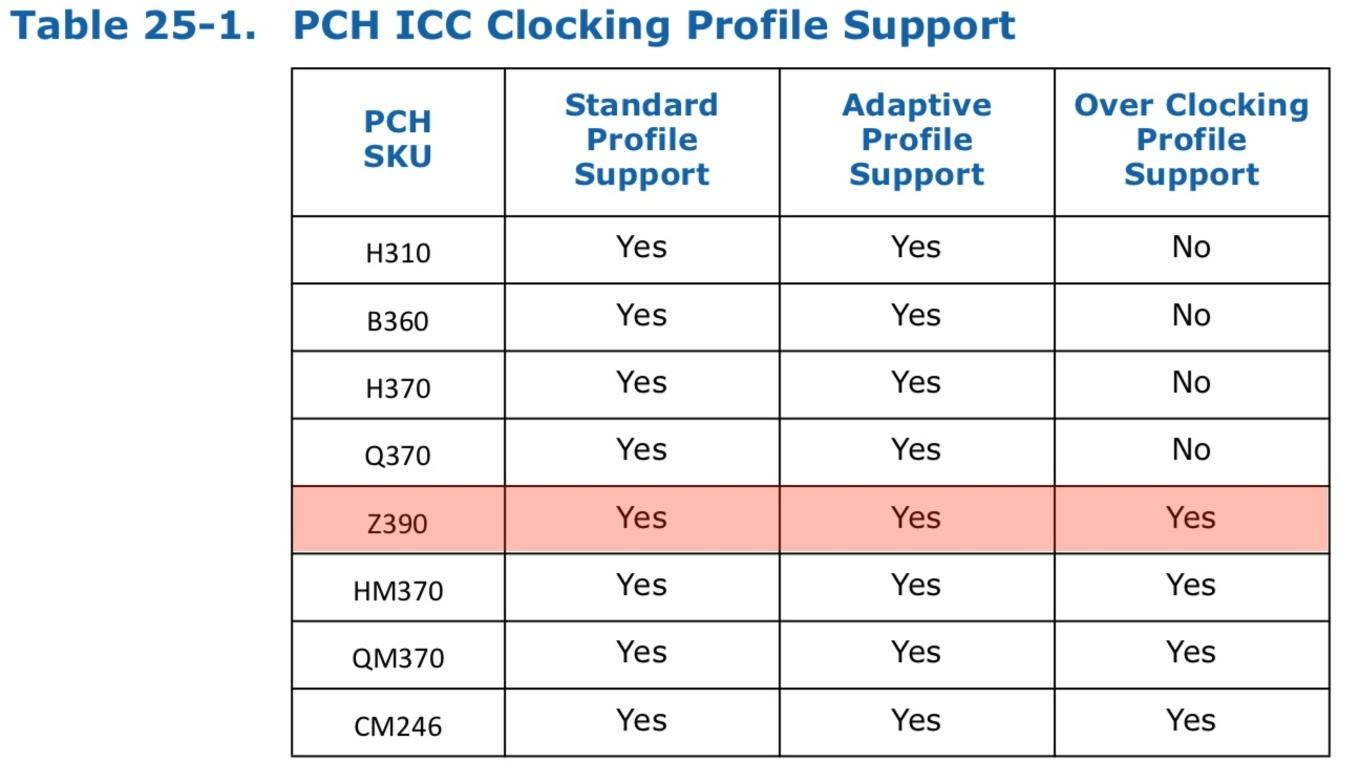 Table 25-1. PCH ICC Clocking Profile Support

| PCH SKU | Standard Profile Support | Adaptive Profile Support | Over Clocking Profile Support |
|---|---|---|---|
| H310 | Yes | Yes | No |
| B360 | Yes | Yes | No |
| H370 | Yes | Yes | No |
| Q370 | Yes | Yes | No |
| Z390 | Yes | Yes | Yes |
| HM370 | Yes | Yes | Yes |
| QM370 | Yes | Yes | Yes |
| CM246 | Yes | Yes | Yes |